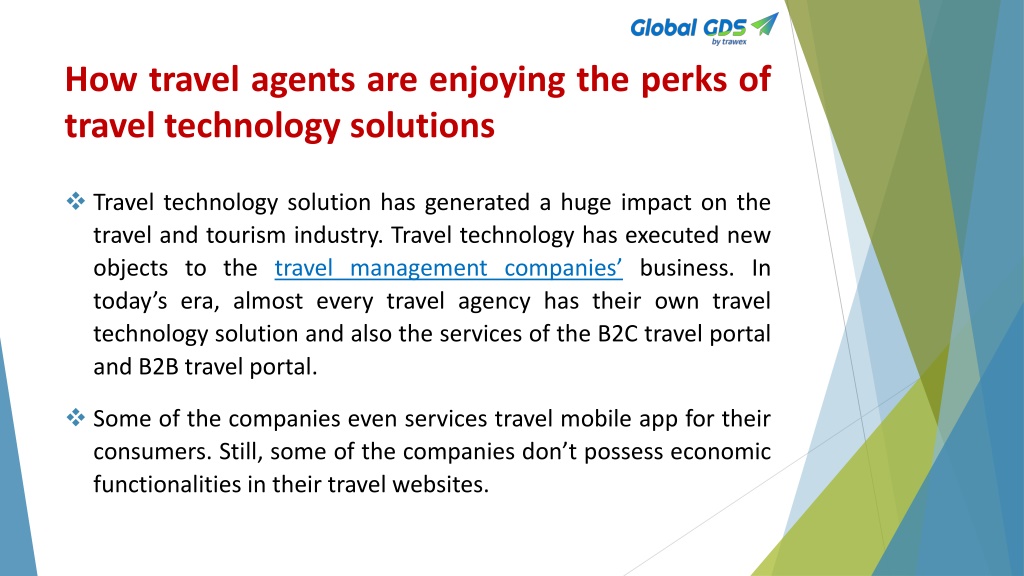 Global GDS
by trawex

How travel agents are enjoying the perks of travel technology solutions

❖ Travel technology solution has generated a huge impact on the travel and tourism industry. Travel technology has executed new objects to the travel management companies' business. In today's era, almost every travel agency has their own travel technology solution and also the services of the B2C travel portal and B2B travel portal.

❖ Some of the companies even services travel mobile app for their consumers. Still, some of the companies don't possess economic functionalities in their travel websites.